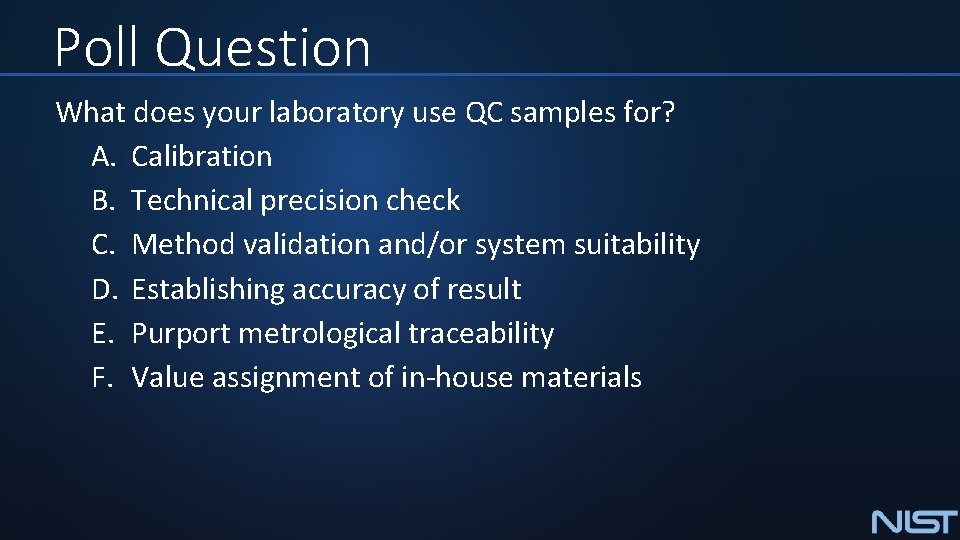 Poll Question

What does your laboratory use QC samples for?

A. Calibration
B. Technical precision check
C. Method validation and/or system suitability
D. Establishing accuracy of result
E. Purport metrological traceability
F. Value assignment of in-house materials

NIST